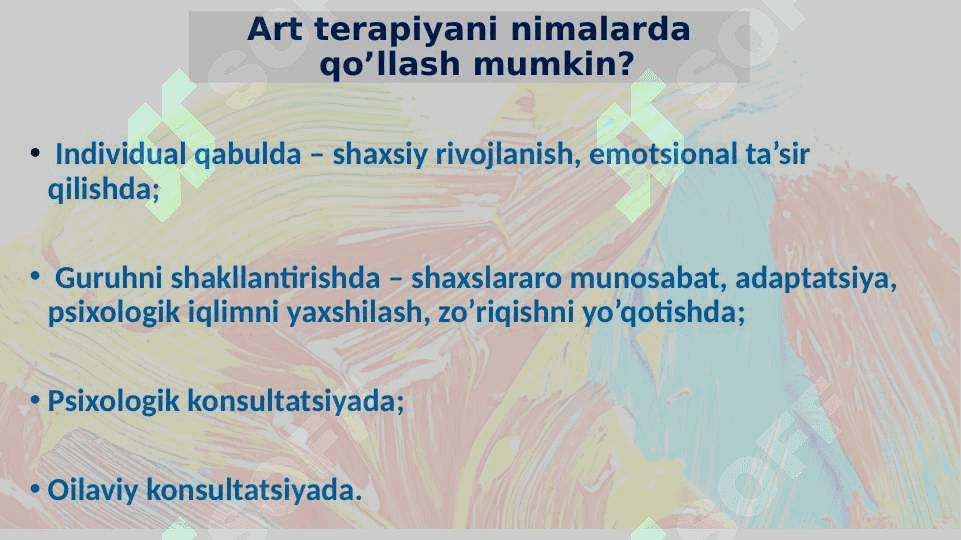 Art terapiyani nimalarda qo’llash mumkin?

• Individual qabulda – shaxsiy rivojlanish, emotsional ta’sir qilishda;

• Guruhni shakllantirishda – shaxslararo munosabat, adaptatsiya, psixologik iqlimni yaxshilash, zo’riqishni yo’qotishda;

• Psixologik konsultatsiyada;

• Oilaviy konsultatsiyada.